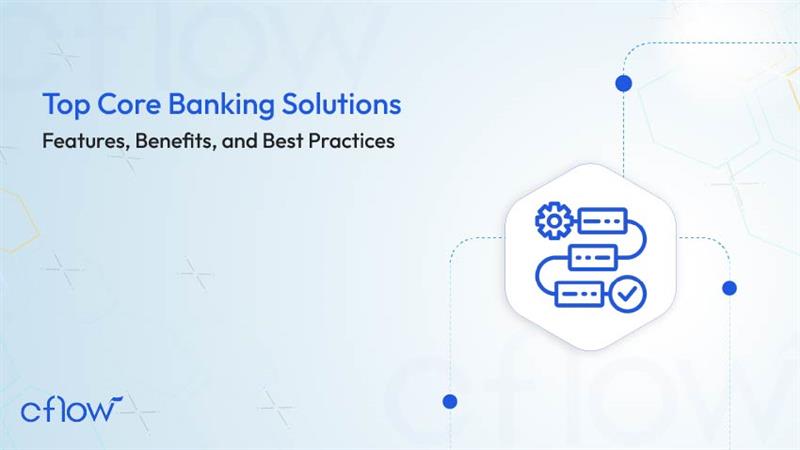 Top Core Banking Solutions

Features, Benefits, and Best Practices

cflow